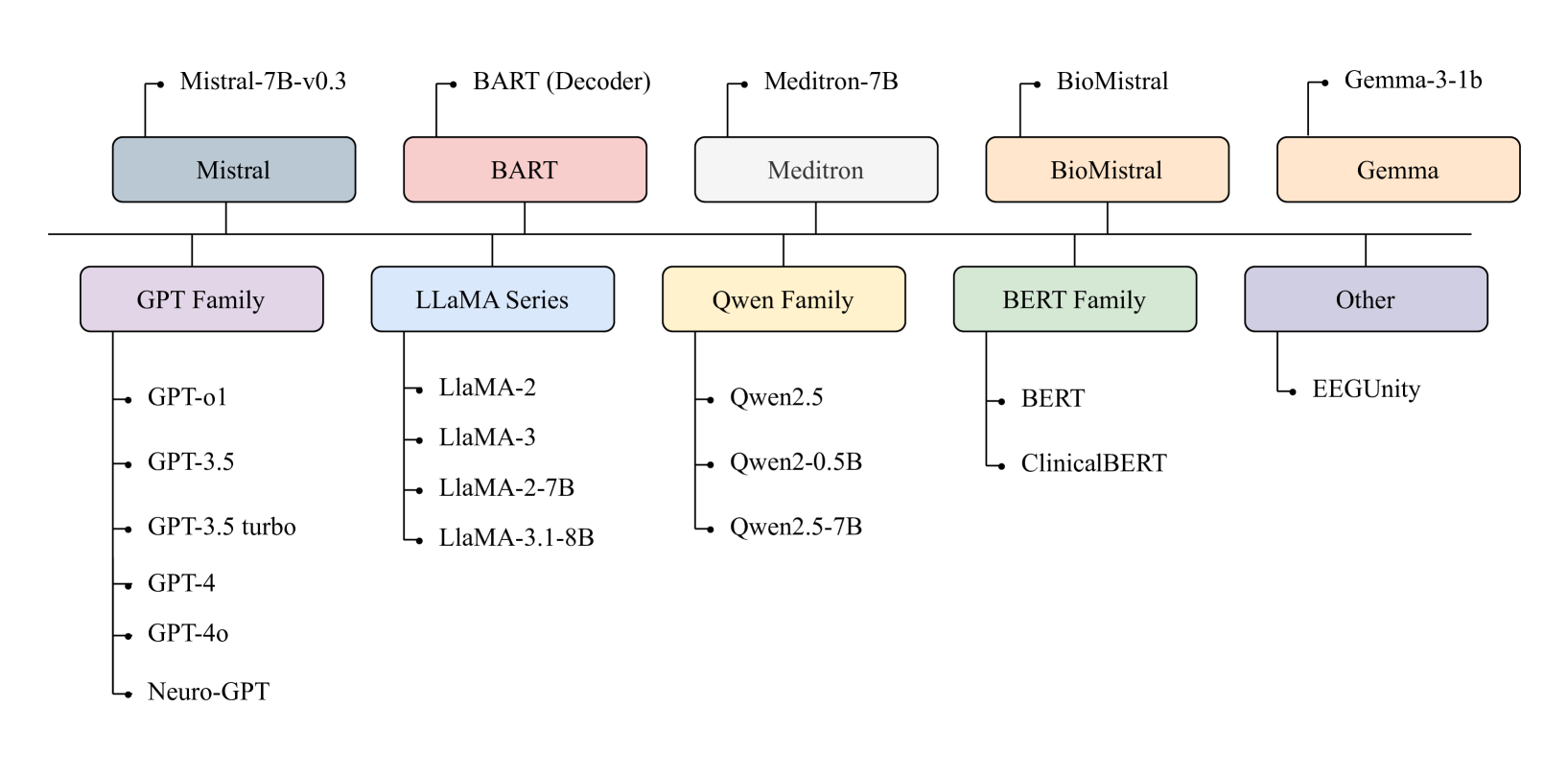 Mistral-7B-v0.3
Mistral

BART (Decoder)
BART

Meditron-7B
Meditron

BioMistral
BioMistral

Gemma-3-1b
Gemma

GPT Family
GPT-o1
GPT-3.5
GPT-3.5 turbo
GPT-4
GPT-4o
Neuro-GPT

LLaMA Series
LlaMA-2
LlaMA-3
LlaMA-2-7B
LlaMA-3.1-8B

Qwen Family
Qwen2.5
Qwen2-0.5B
Qwen2.5-7B

BERT Family
BERT
ClinicalBERT

Other
EEGUnity